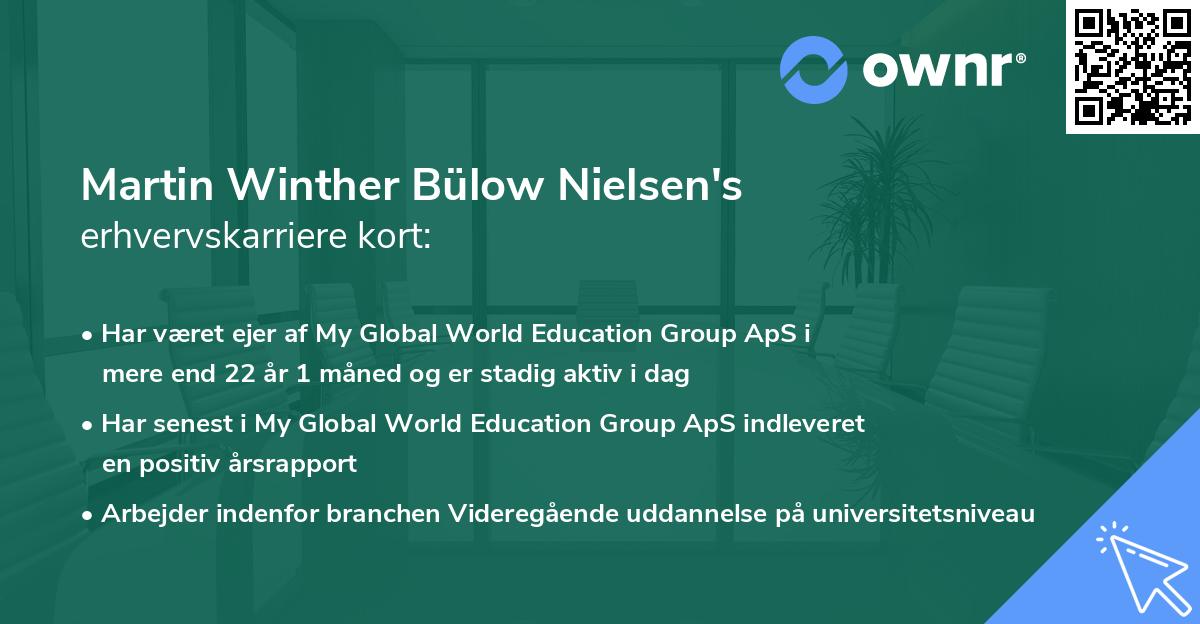 ownr®

Martin Winther Bülow Nielsen's
erhvervskarriere kort:

• Har været ejer af My Global World Education Group ApS i mere end 22 år 1 måned og er stadig aktiv i dag

• Har senest i My Global World Education Group ApS indleveret en positiv årsrapport

• Arbejder indenfor branchen Videregående uddannelse på universitetsniveau